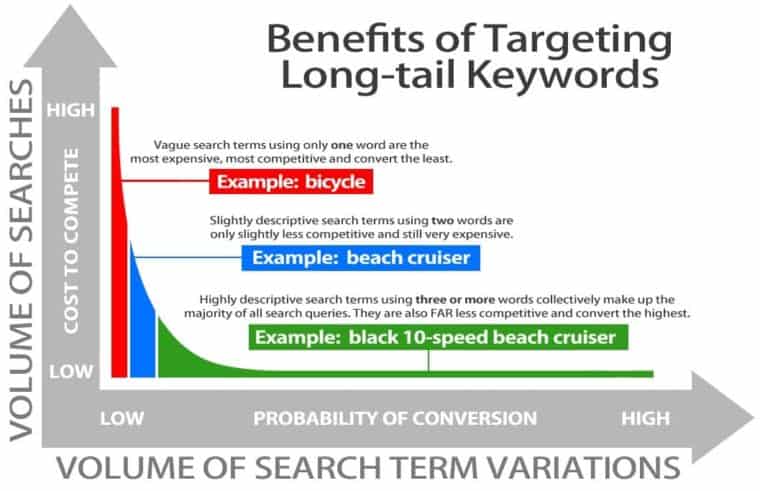 Benefits of Targeting Long-tail Keywords

VOLUME OF SEARCHES

HIGH

COST TO COMPETE

LOW

Vague search terms using only one word are the most expensive, most competitive and convert the least.

Example: bicycle

Slightly descriptive search terms using two words are only slightly less competitive and still very expensive.

Example: beach cruiser

Highly descriptive search terms using three or more words collectively make up the majority of all search queries. They are also FAR less competitive and convert the highest.

Example: black 10-speed beach cruiser

LOW

PROBABILITY OF CONVERSION

HIGH

VOLUME OF SEARCH TERM VARIATIONS